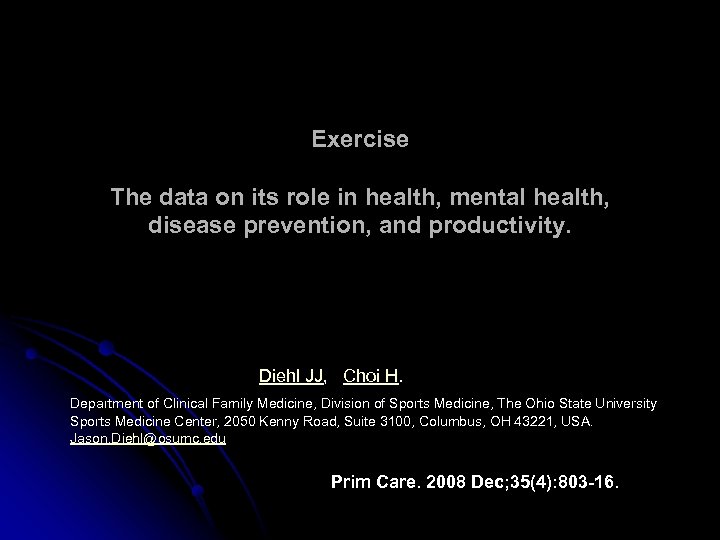 Exercise

The data on its role in health, mental health, disease prevention, and productivity.

Diehl JJ, Choi H.

Department of Clinical Family Medicine, Division of Sports Medicine, The Ohio State University Sports Medicine Center, 2050 Kenny Road, Suite 3100, Columbus, OH 43221, USA. Jason.Diehl@osumc.edu

Prim Care. 2008 Dec;35(4):803-16.